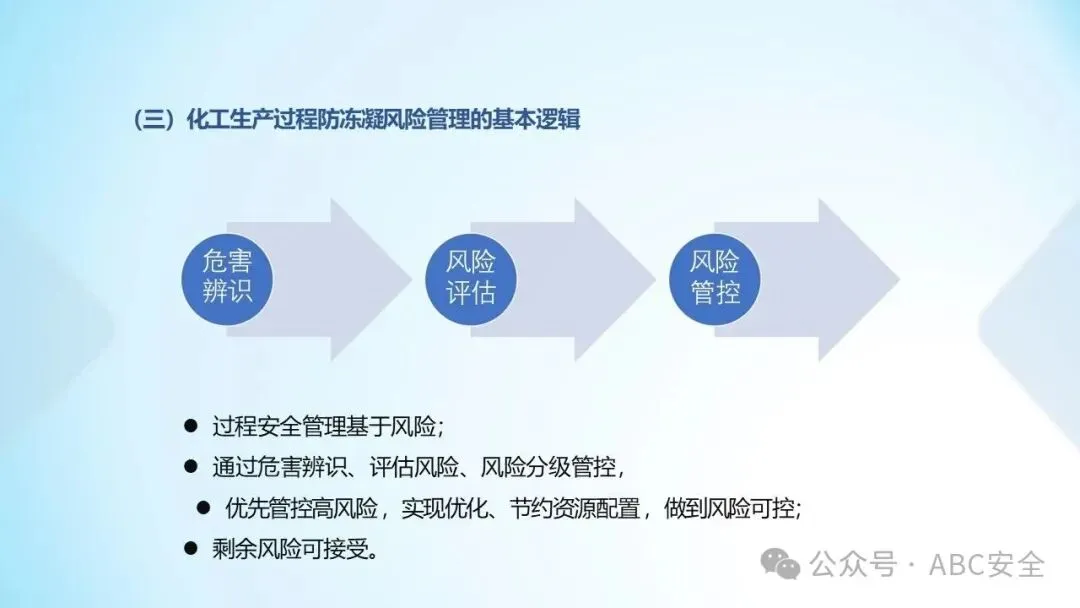 （三）化工生产过程防冻凝风险管理的基本逻辑

危害辨识

风险评估

风险管控

● 过程安全管理基于风险；

● 通过危害辨识、评估风险、风险分级管控，

● 优先管控高风险，实现优化、节约资源配置，做到风险可控；

● 剩余风险可接受。

公众号 · ABC安全